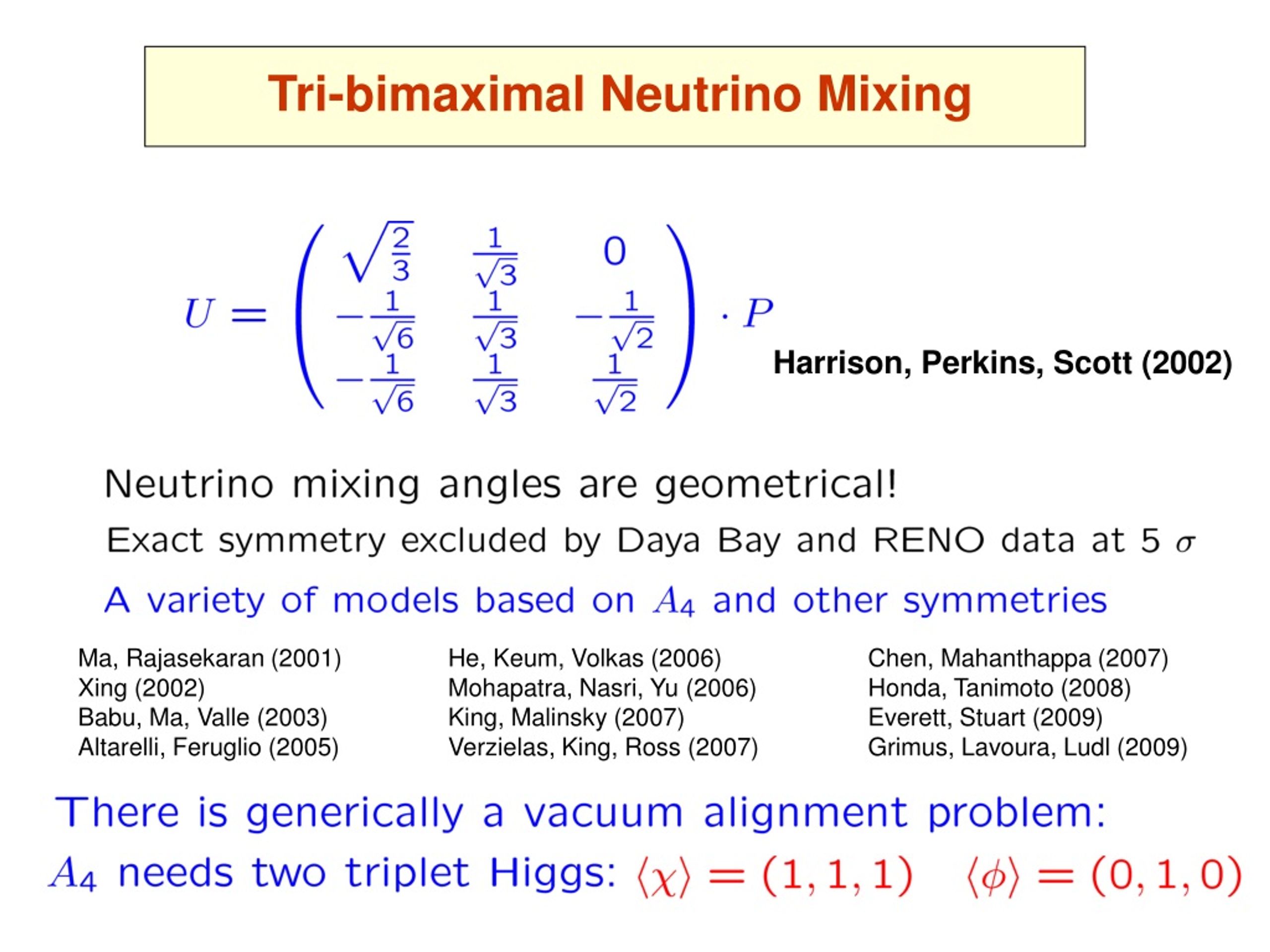 Tri-bimaximal Neutrino Mixing

$U = \begin{pmatrix} \sqrt{\frac{2}{3}} & \frac{1}{\sqrt{3}} & 0 \\ -\frac{1}{\sqrt{6}} & \frac{1}{\sqrt{3}} & -\frac{1}{\sqrt{2}} \\ -\frac{1}{\sqrt{6}} & \frac{1}{\sqrt{3}} & \frac{1}{\sqrt{2}} \end{pmatrix} \cdot P$

Harrison, Perkins, Scott (2002)

Neutrino mixing angles are geometrical!

Exact symmetry excluded by Daya Bay and RENO data at 5 $\sigma$

A variety of models based on $A_4$ and other symmetries

Ma, Rajasekaran (2001)
Xing (2002)
Babu, Ma, Valle (2003)
Altarelli, Feruglio (2005)

He, Keum, Volkas (2006)
Mohapatra, Nasri, Yu (2006)
King, Malinsky (2007)
Verzielas, King, Ross (2007)

Chen, Mahanthappa (2007)
Honda, Tanimoto (2008)
Everett, Stuart (2009)
Grimus, Lavoura, Ludl (2009)

There is generically a vacuum alignment problem:

$A_4$ needs two triplet Higgs: $\langle\chi\rangle = (1, 1, 1)$ $\langle\phi\rangle = (0, 1, 0)$